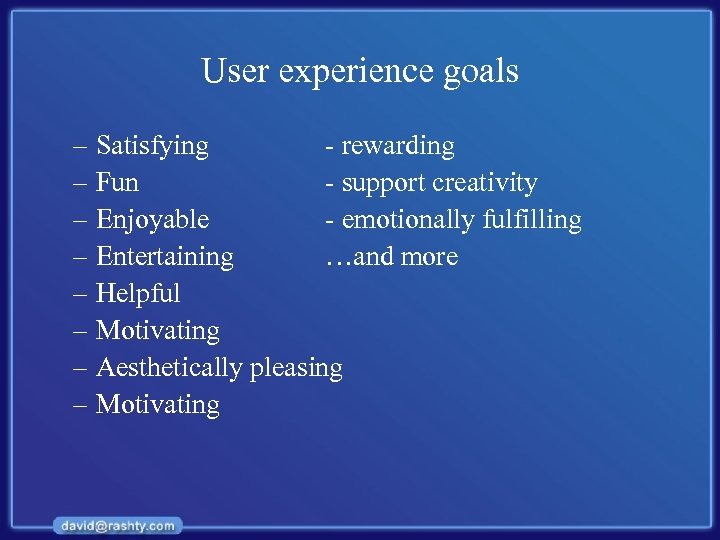 User experience goals

– Satisfying
– Fun
– Enjoyable
– Entertaining
– Helpful
– Motivating
– Aesthetically pleasing
– Motivating

- rewarding
- support creativity
- emotionally fulfilling
…and more

david@rashty.com